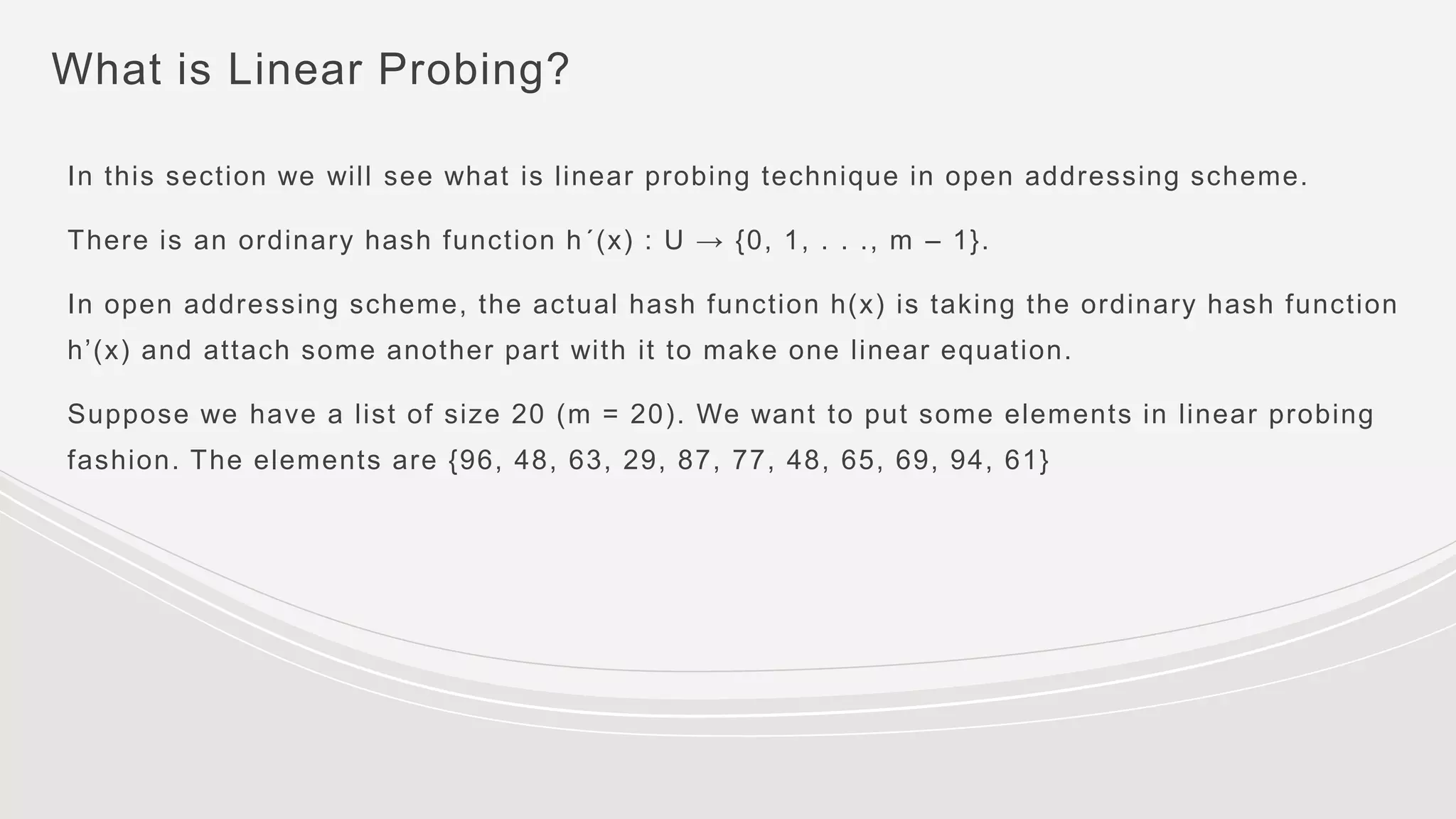 What is Linear Probing?

In this section we will see what is linear probing technique in open addressing scheme.

There is an ordinary hash function h´(x) : U → {0, 1, . . ., m – 1}.

In open addressing scheme, the actual hash function h(x) is taking the ordinary hash function h’(x) and attach some another part with it to make one linear equation.

Suppose we have a list of size 20 (m = 20). We want to put some elements in linear probing fashion. The elements are {96, 48, 63, 29, 87, 77, 48, 65, 69, 94, 61}